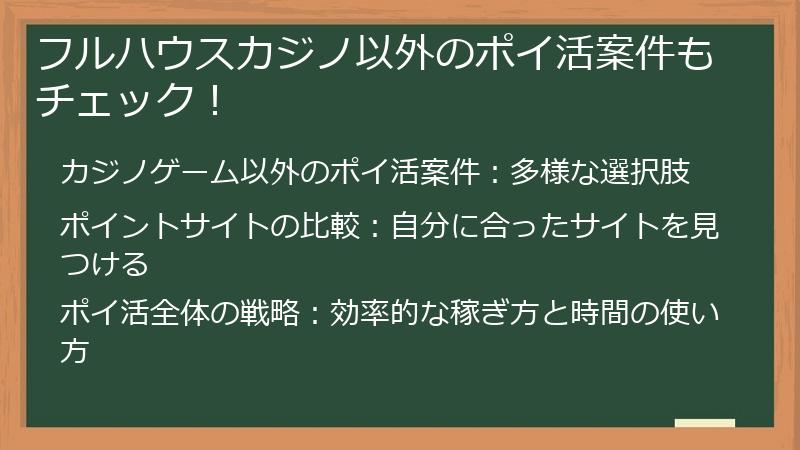 フルハウスカジノ以外のポイ活案件もチェック！

カジノゲーム以外のポイ活案件：多様な選択肢

ポイントサイトの比較：自分に合ったサイトを見つける

ポイ活全体の戦略：効率的な稼ぎ方と時間の使い方